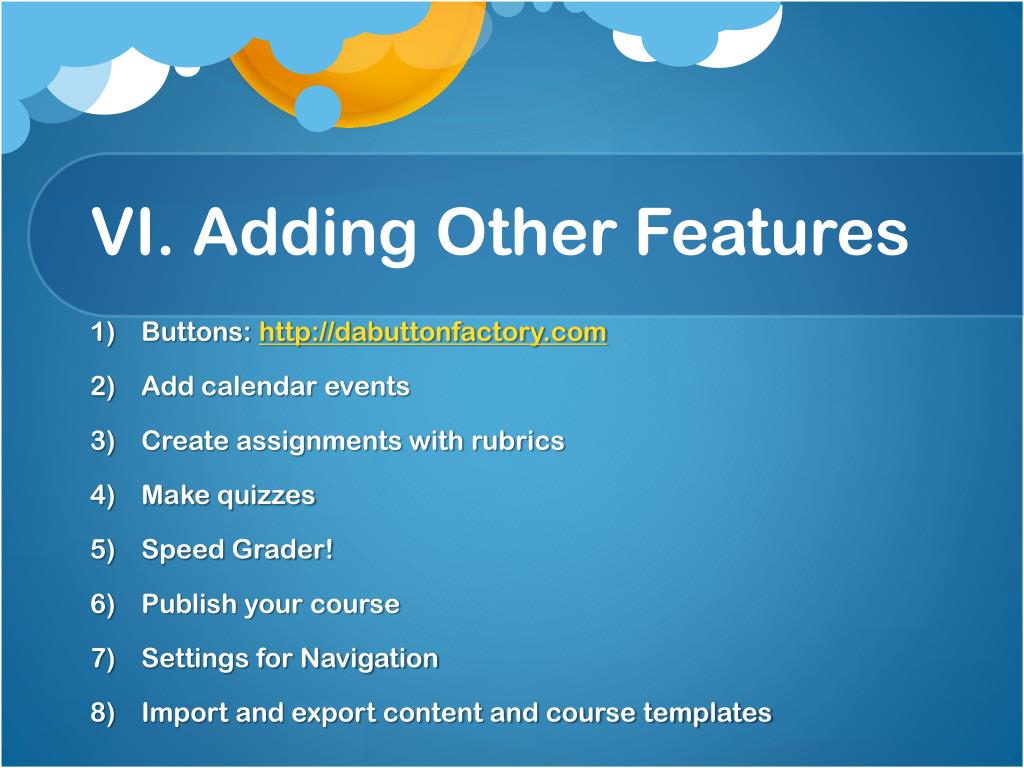 VI. Adding Other Features

1) Buttons: http://dabuttonfactory.com
2) Add calendar events
3) Create assignments with rubrics
4) Make quizzes
5) Speed Grader!
6) Publish your course
7) Settings for Navigation
8) Import and export content and course templates